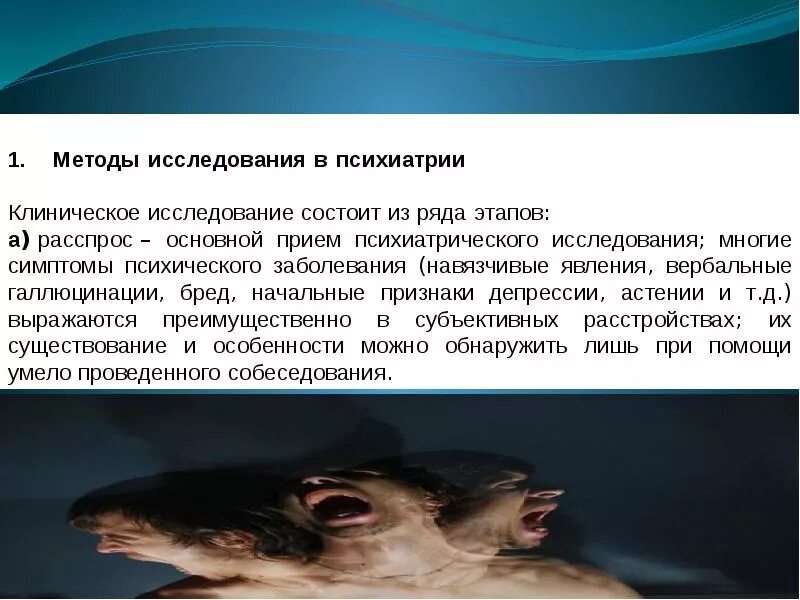 1. Методы исследования в психиатрии

Клиническое исследование состоит из ряда этапов:
а) расспрос – основной прием психиатрического исследования; многие симптомы психического заболевания (навязчивые явления, вербальные галлюцинации, бред, начальные признаки депрессии, астении и т.д.) выражаются преимущественно в субъективных расстройствах; их существование и особенности можно обнаружить лишь при помощи умело проведенного собеседования.